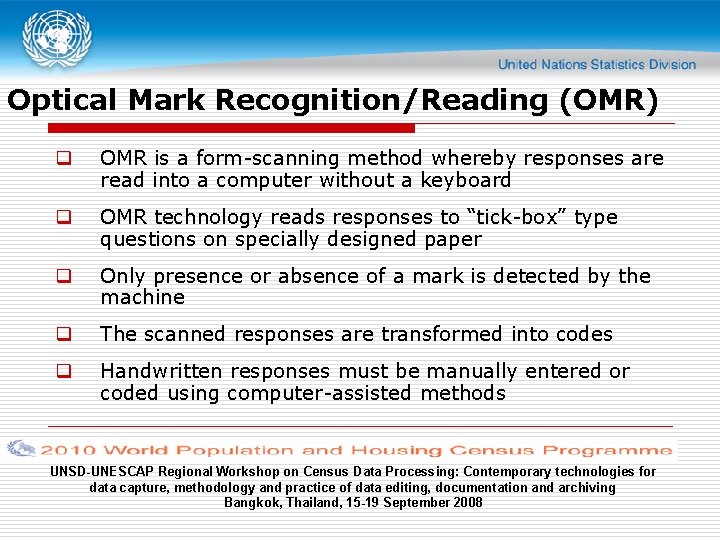 United Nations Statistics Division

Optical Mark Recognition/Reading (OMR)

OMR is a form-scanning method whereby responses are read into a computer without a keyboard

OMR technology reads responses to “tick-box” type questions on specially designed paper

Only presence or absence of a mark is detected by the machine

The scanned responses are transformed into codes

Handwritten responses must be manually entered or coded using computer-assisted methods

2010 World Population and Housing Census Programme

UNSD-UNESCAP Regional Workshop on Census Data Processing: Contemporary technologies for data capture, methodology and practice of data editing, documentation and archiving
Bangkok, Thailand, 15-19 September 2008